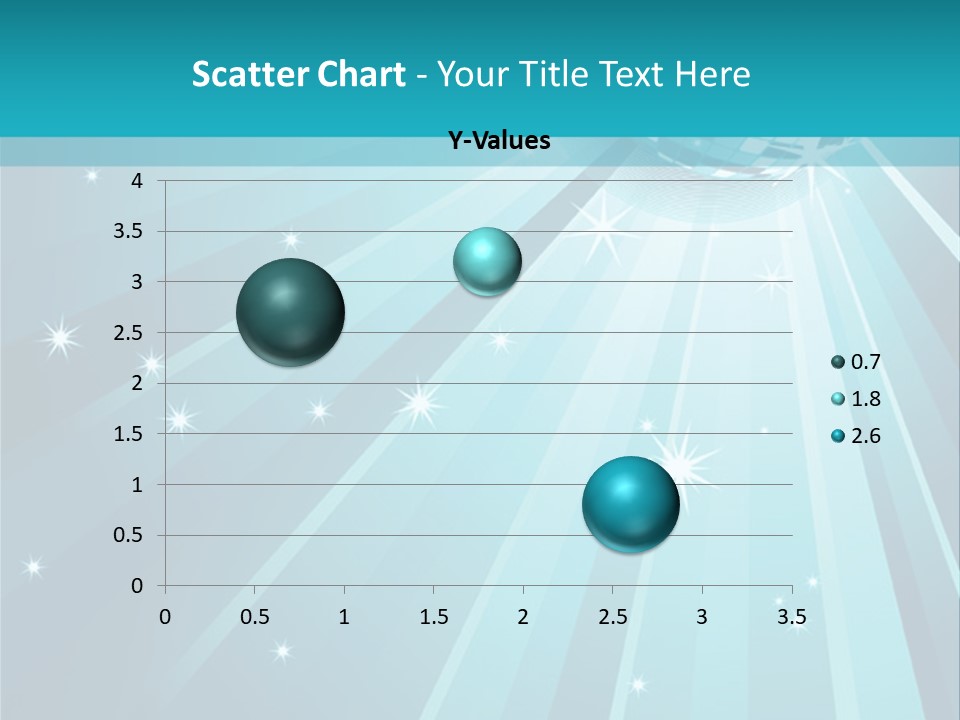 Scatter Chart - Your Title Text Here

Y-Values

4
3.5
3
2.5
2
1.5
1
0.5
0

0 0.5 1 1.5 2 2.5 3 3.5

0.7
1.8
2.6